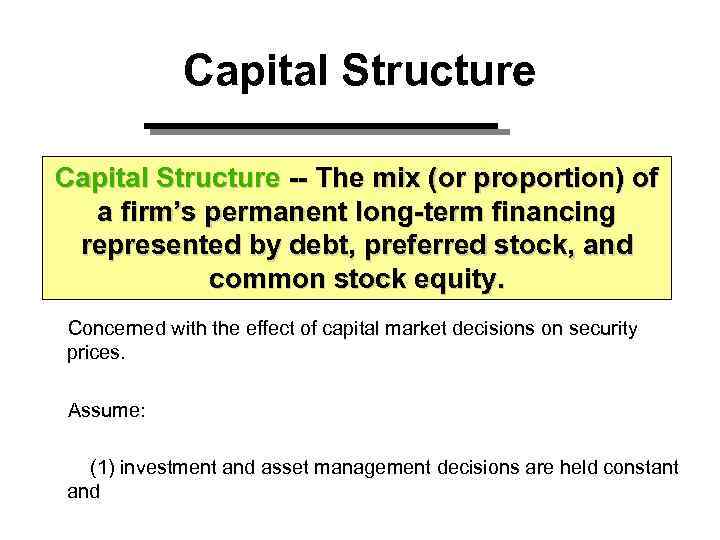 Capital Structure

Capital Structure -- The mix (or proportion) of a firm's permanent long-term financing represented by debt, preferred stock, and common stock equity.

Concerned with the effect of capital market decisions on security prices.

Assume:

(1) investment and asset management decisions are held constant and